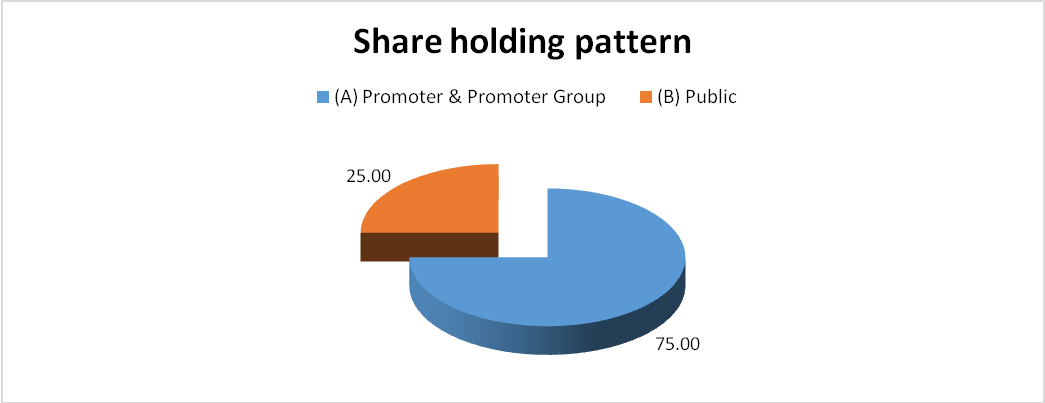 Share holding pattern

(A) Promoter & Promoter Group
(B) Public

25.00

75.00